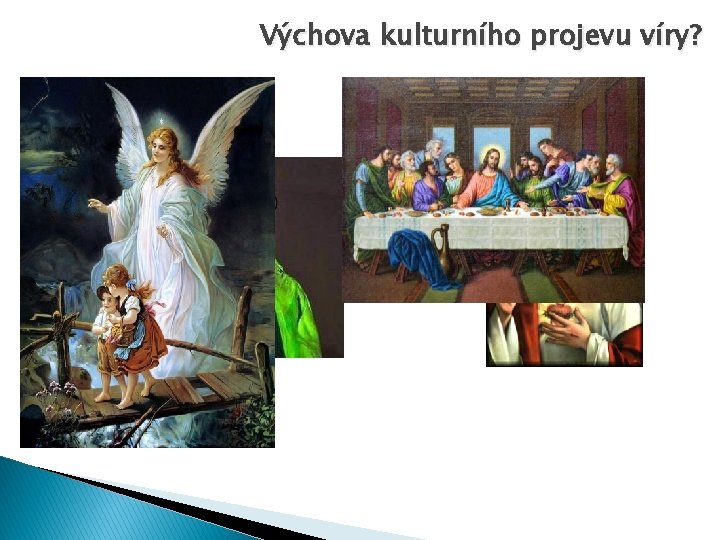 Výchova kulturního projevu víry?